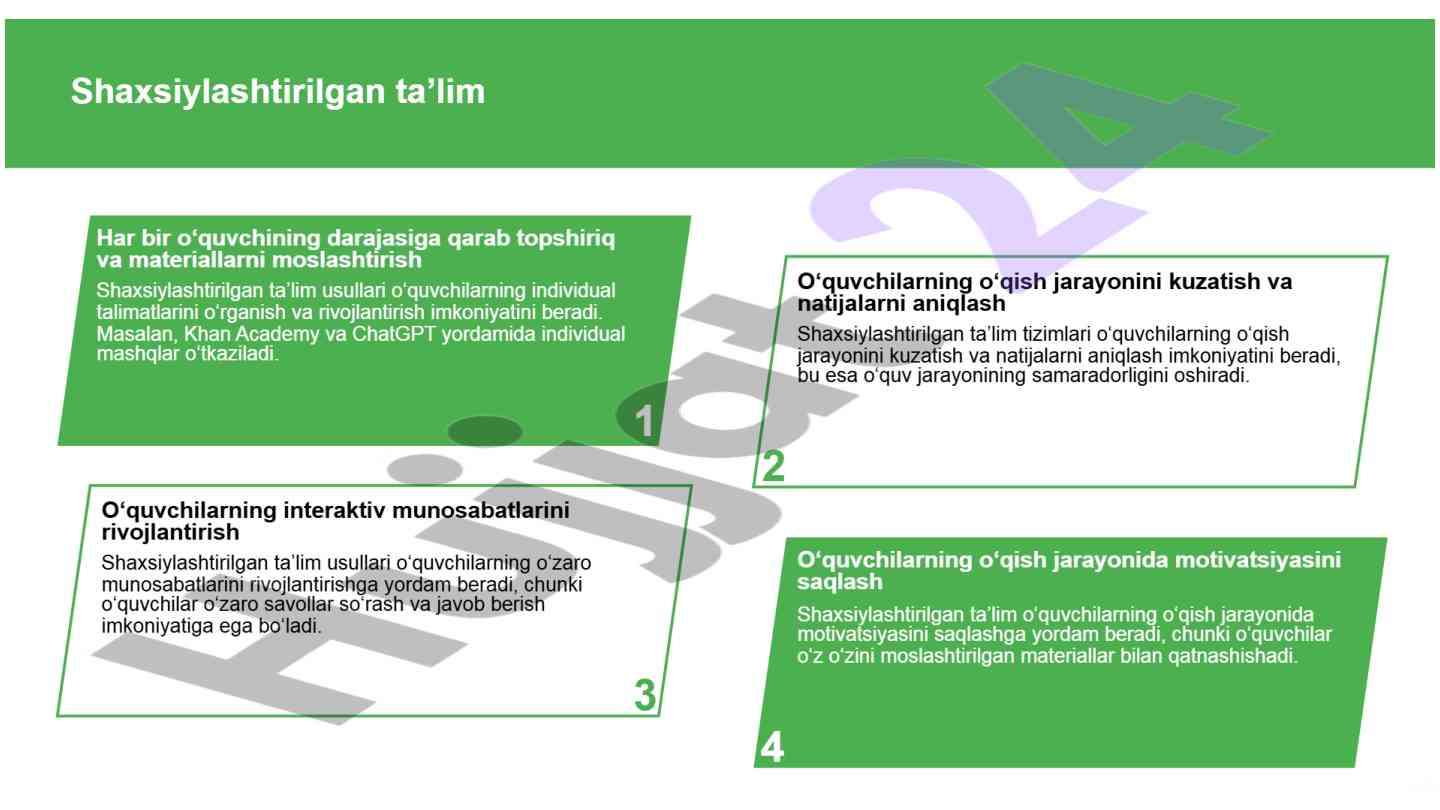 Shaxsiylashtirilgan ta’lim

Har bir o‘quvchining darajasiga qarab topshiriq va materiallarni moslashtirish

Shaxsiylashtirilgan ta’lim usullari o‘quvchilarning individual talimatlarini o‘rganish va rivojlantirish imkoniyatini beradi. Masalan, Khan Academy va ChatGPT yordamida individual mashqlar o‘tkaziladi.

1

O‘quvchilarning o‘qish jarayonini kuzatish va natijalarni aniqlash

Shaxsiylashtirilgan ta’lim tizimlari o‘quvchilarning o‘qish jarayonini kuzatish va natijalarni aniqlash imkoniyatini beradi, bu esa o‘quv jarayonining samaradorligini oshiradi.

2

O‘quvchilarning interaktiv munosabatlarini rivojlantirish

Shaxsiylashtirilgan ta’lim usullari o‘quvchilarning o‘zaro munosabatlarini rivojlantirishga yordam beradi, chunki o‘quvchilar o‘zaro savollar so‘rash va javob berish imkoniyatiga ega bo‘ladi.

3

O‘quvchilarning o‘qish jarayonida motivatsiyasini saqlash

Shaxsiylashtirilgan ta’lim o‘quvchilarning o‘qish jarayonida motivatsiyasini saqlashga yordam beradi, chunki o‘quvchilar o‘z o‘zini moslashtirilgan materiallar bilan qatnashishadi.

4

Hujjat24